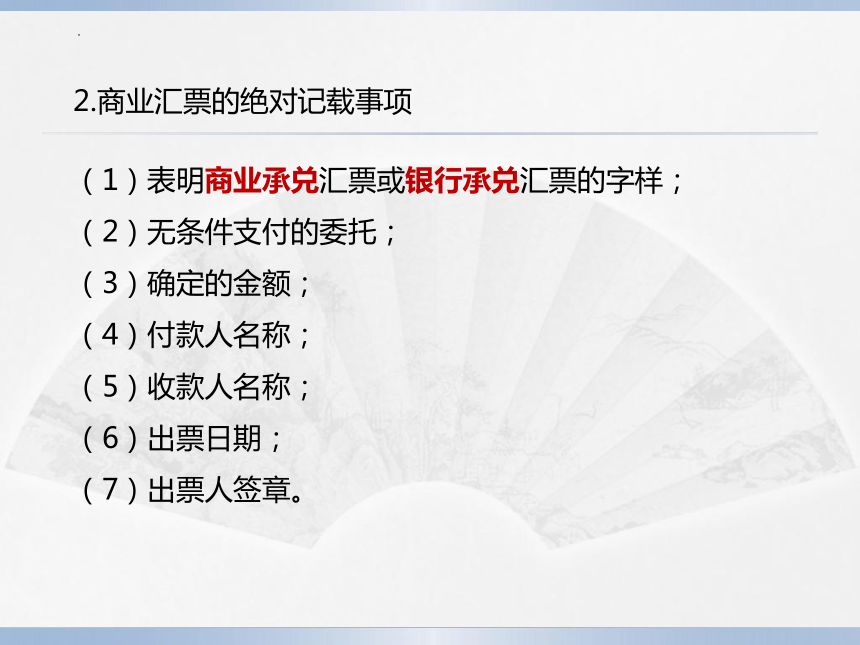 2.商业汇票的绝对记载事项

（1）表明商业承兑汇票或银行承兑汇票的字样；

（2）无条件支付的委托；

（3）确定的金额；

（4）付款人名称；

（5）收款人名称；

（6）出票日期；

（7）出票人签章。